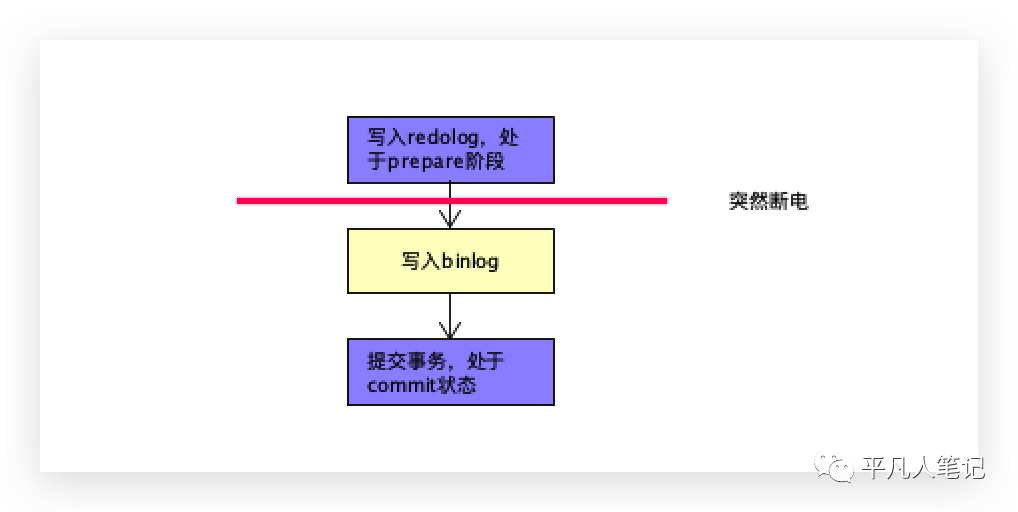 写入redolog，处于prepare阶段

突然断电

写入binlog

提交事务，处于commit状态

平凡人笔记